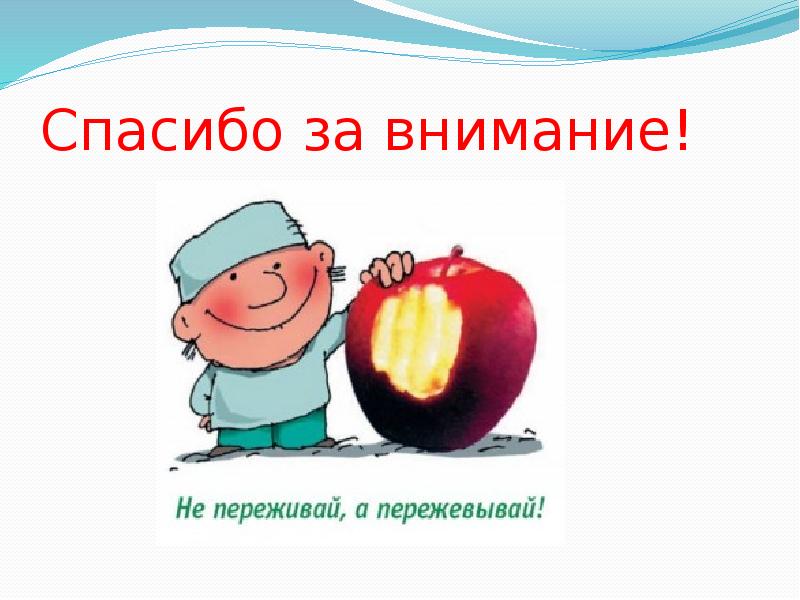 Спасибо за внимание!

Не переживай, а пережевывай!